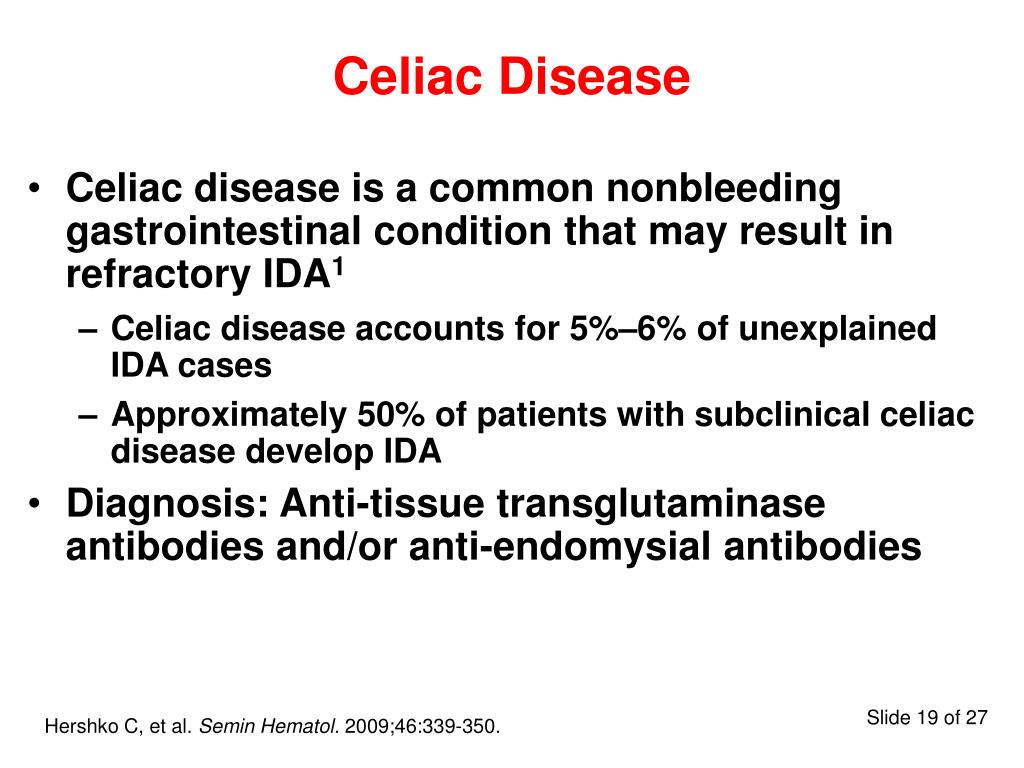 Celiac Disease

• Celiac disease is a common nonbleeding gastrointestinal condition that may result in refractory IDA$^1$

– Celiac disease accounts for 5%–6% of unexplained IDA cases

– Approximately 50% of patients with subclinical celiac disease develop IDA

• Diagnosis: Anti-tissue transglutaminase antibodies and/or anti-endomysial antibodies

Hershko C, et al. Semin Hematol. 2009;46:339-350.

Slide 19 of 27